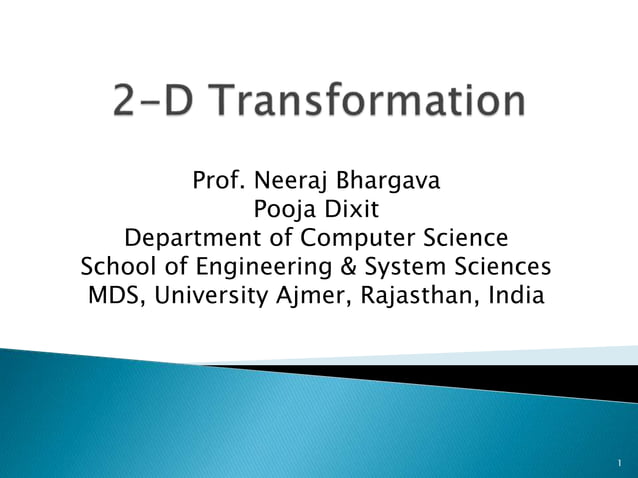 2-D Transformation

Prof. Neeraj Bhargava
Pooja Dixit
Department of Computer Science
School of Engineering & System Sciences
MDS, University Ajmer, Rajasthan, India

1